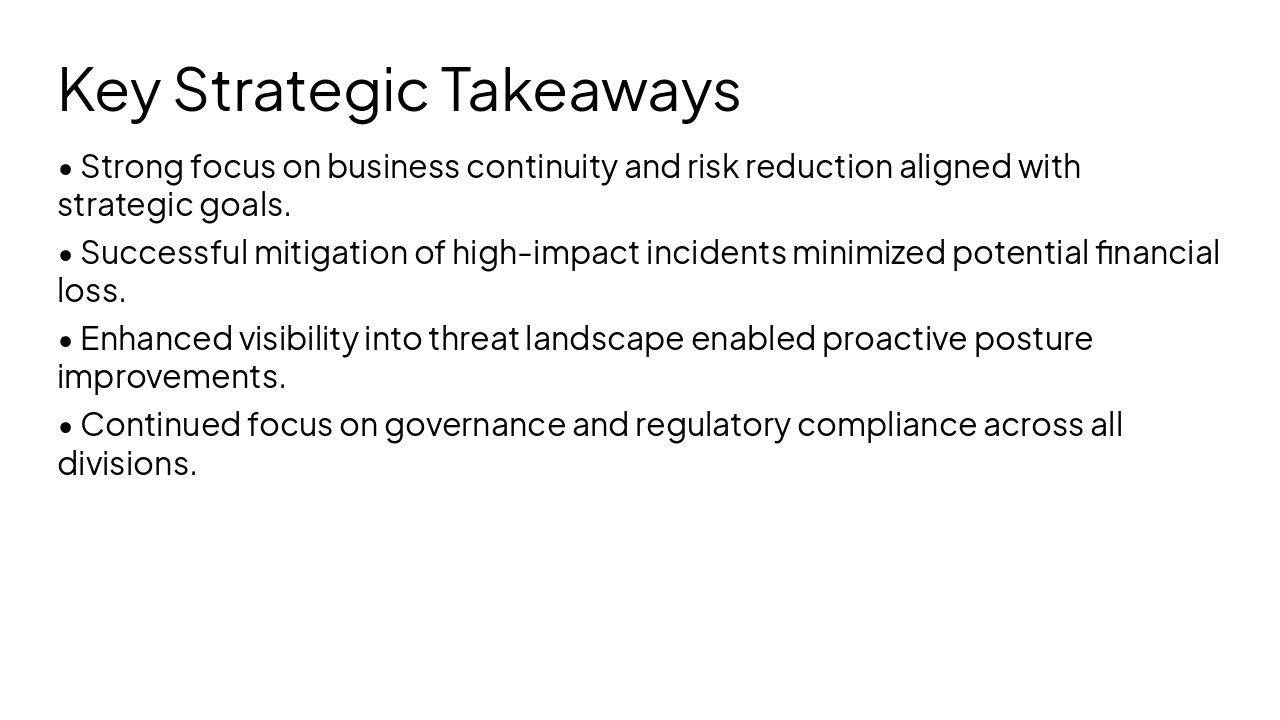 Key Strategic Takeaways

• Strong focus on business continuity and risk reduction aligned with strategic goals.

• Successful mitigation of high-impact incidents minimized potential financial loss.

• Enhanced visibility into threat landscape enabled proactive posture improvements.

• Continued focus on governance and regulatory compliance across all divisions.